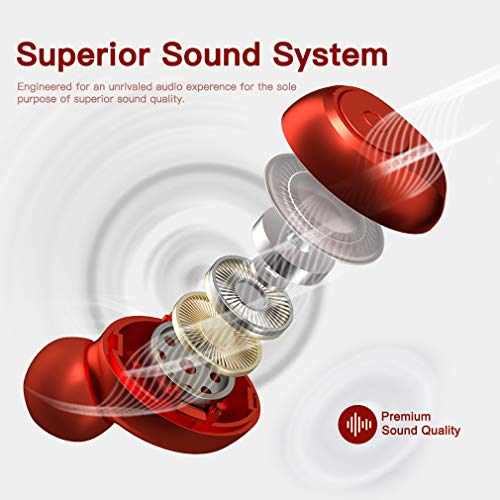 Superior Sound System

Engineered for an unrivaled audio experence for the sole purpose of superior sound quality.

Premium Sound Quality